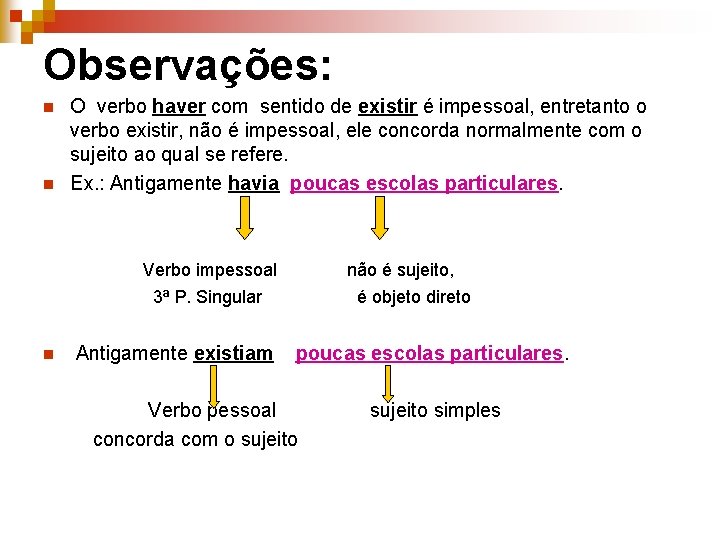 Observações:

O verbo haver com sentido de existir é impessoal, entretanto o verbo existir, não é impessoal, ele concorda normalmente com o sujeito ao qual se refere.

Ex.: Antigamente havia poucas escolas particulares.

Verbo impessoal
3ª P. Singular

não é sujeito,
é objeto direto

Antigamente existiam poucas escolas particulares.

Verbo pessoal
concorda com o sujeito

sujeito simples